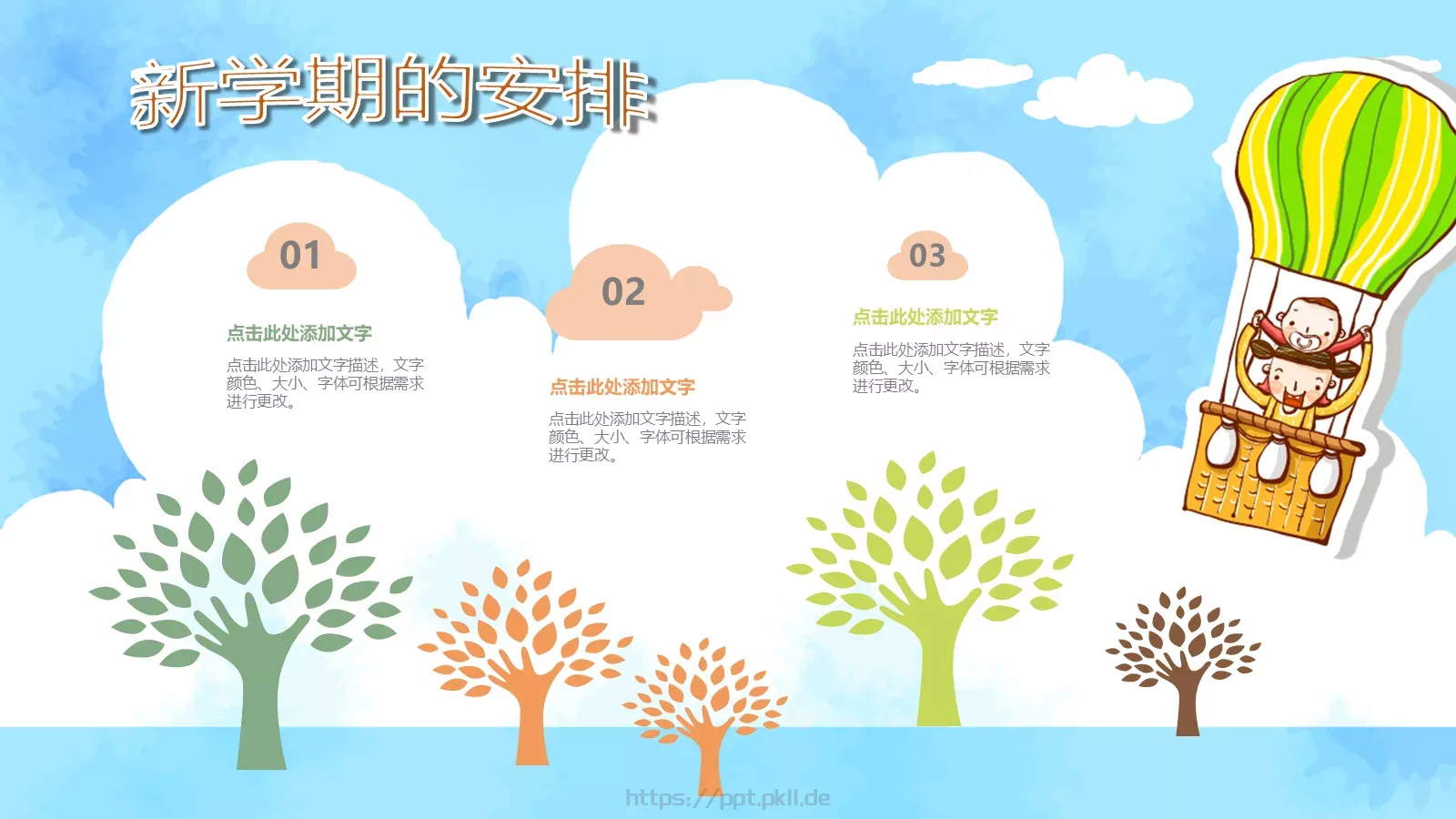 新学期的安排

01

点击此处添加文字

点击此处添加文字描述，文字颜色、大小、字体可根据需求进行更改。

02

点击此处添加文字

点击此处添加文字描述，文字颜色、大小、字体可根据需求进行更改。

03

点击此处添加文字

点击此处添加文字描述，文字颜色、大小、字体可根据需求进行更改。

https://ppt.pkll.de